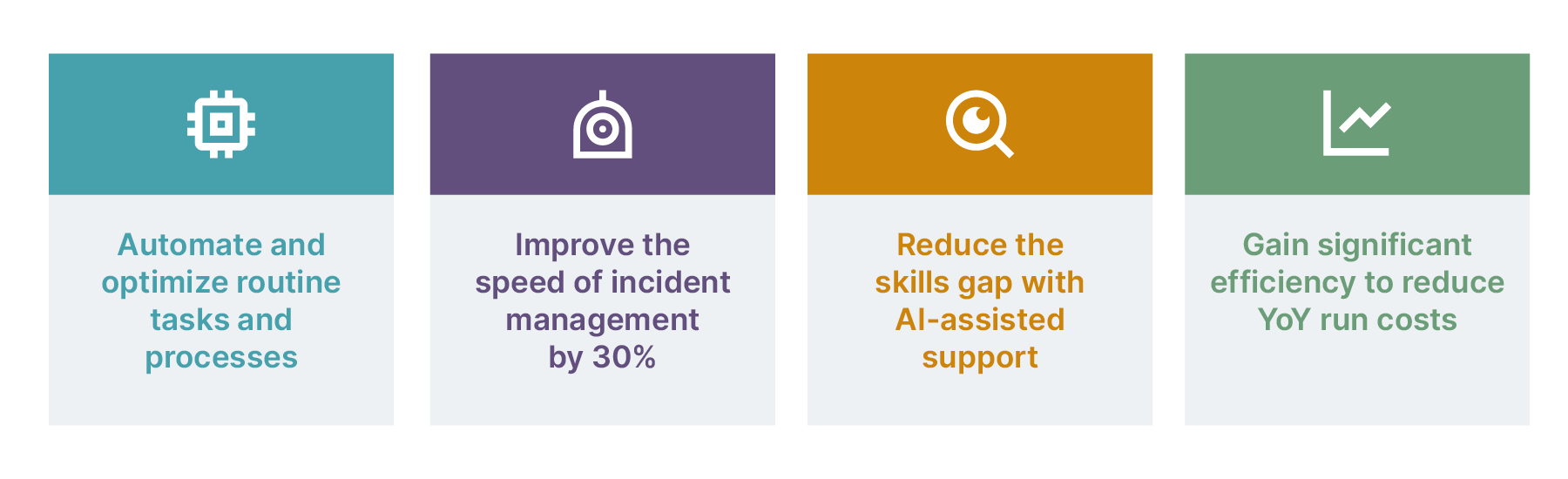 Automate and optimize routine tasks and processes

Improve the speed of incident management by 30%

Reduce the skills gap with AI-assisted support

Gain significant efficiency to reduce YoY run costs